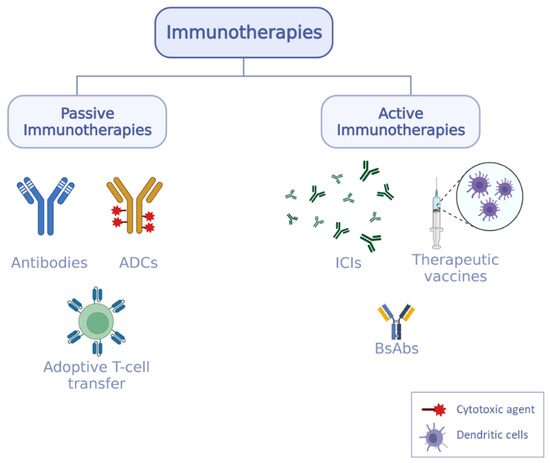 Immunotherapies

Passive Immunotherapies

Active Immunotherapies

Antibodies

ADCs

Adoptive T-cell transfer

ICIs

Therapeutic vaccines

BsAbs

Cytotoxic agent

Dendritic cells